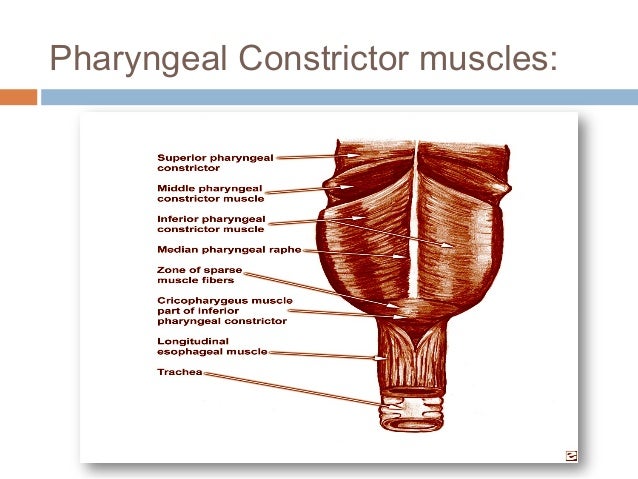 Pharyngeal Constrictor muscles:

Superior pharyngeal constrictor

Middle pharyngeal constrictor muscle

Inferior pharyngeal constrictor muscle

Median pharyngeal raphe

Zone of sparse muscle fibers

Cricopharygeus muscle part of inferior pharyngeal constrictor

Longitudinal esophageal muscle

Trachea